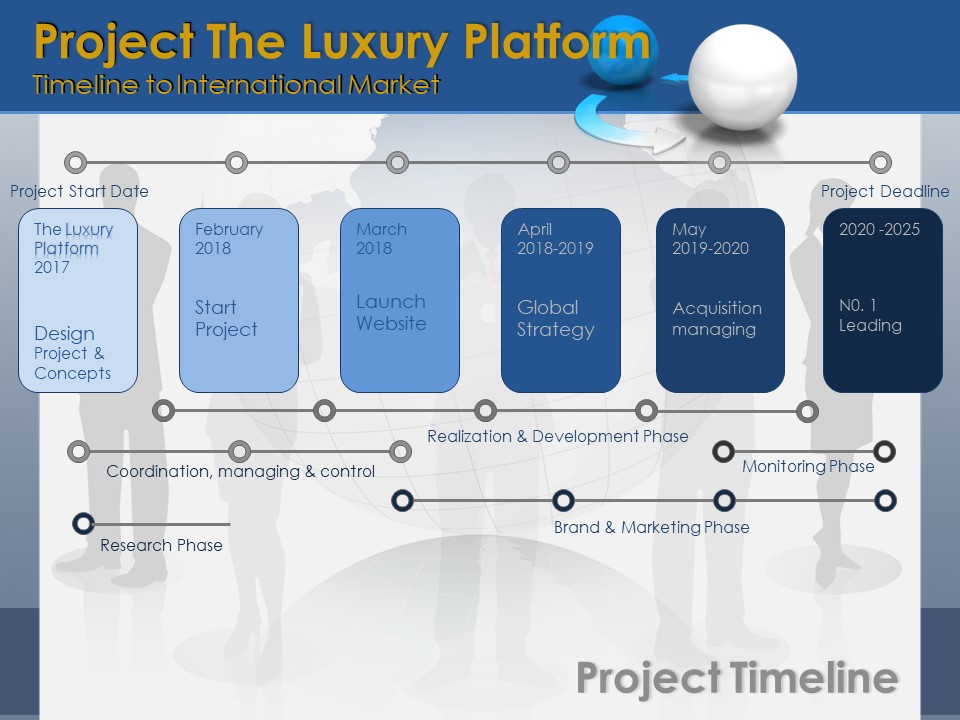 Project The Luxury Platform
Timeline to International Market

Project Start Date

Project Deadline

The Luxury Platform 2017

Design Project & Concepts

February 2018

Start Project

March 2018

Launch Website

April 2018-2019

Global Strategy

May 2019-2020

Acquisition managing

2020 -2025

N0. 1 Leading

Realization & Development Phase

Coordination, managing & control

Monitoring Phase

Brand & Marketing Phase

Research Phase

Project Timeline